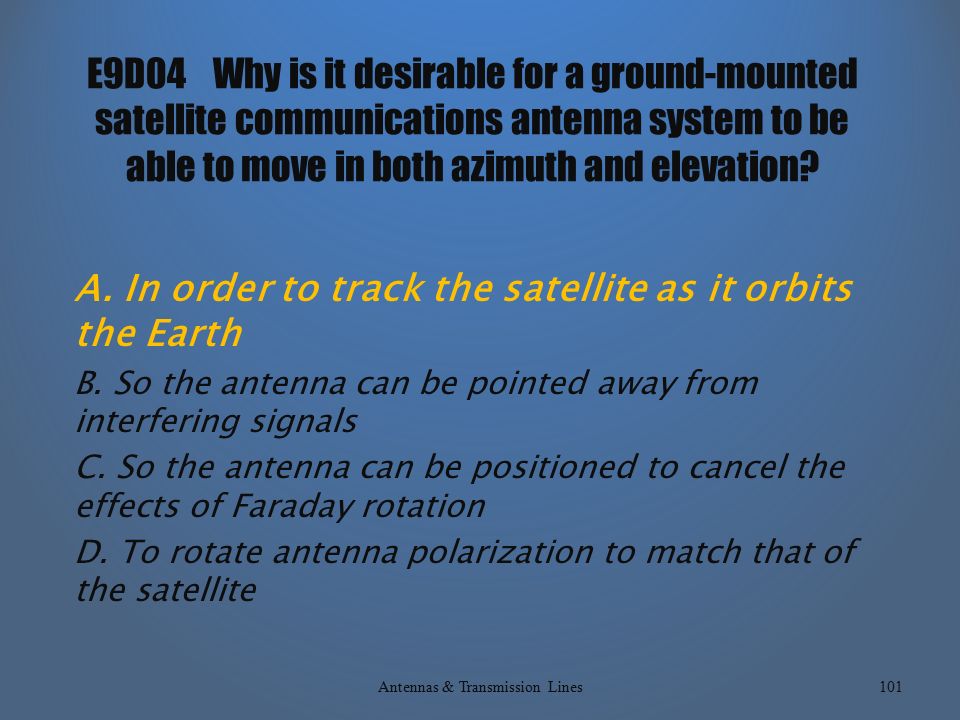 E9D04 Why is it desirable for a ground-mounted satellite communications antenna system to be able to move in both azimuth and elevation?

A. In order to track the satellite as it orbits the Earth

B. So the antenna can be pointed away from interfering signals

C. So the antenna can be positioned to cancel the effects of Faraday rotation

D. To rotate antenna polarization to match that of the satellite

Antennas & Transmission Lines

101